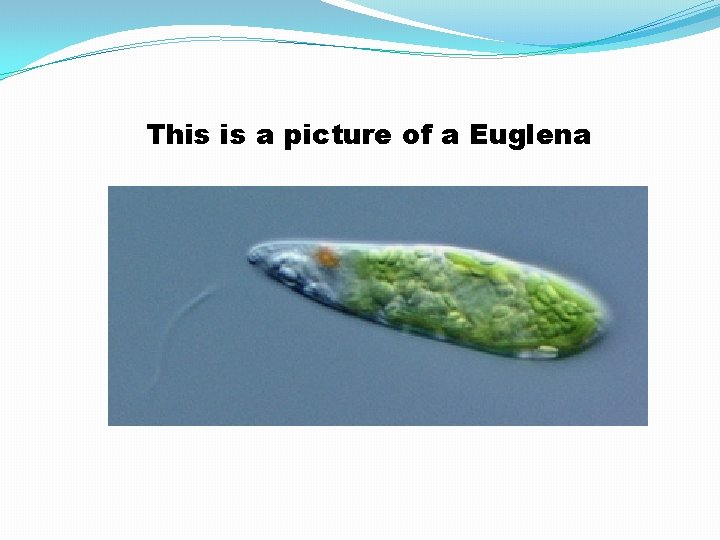 This is a picture of a Euglena